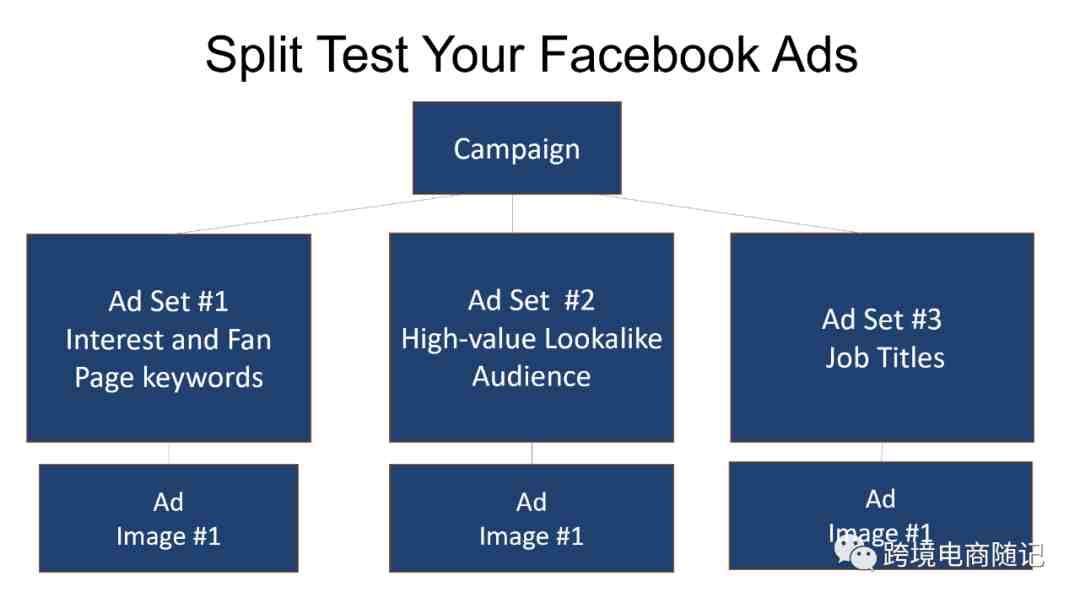 Split Test Your Facebook Ads

Campaign

Ad Set #1
Interest and Fan Page keywords

Ad Set #2
High-value Lookalike Audience

Ad Set #3
Job Titles

Ad
Image #1

Ad
Image #1

Ad
Image #1

跨境电商随记